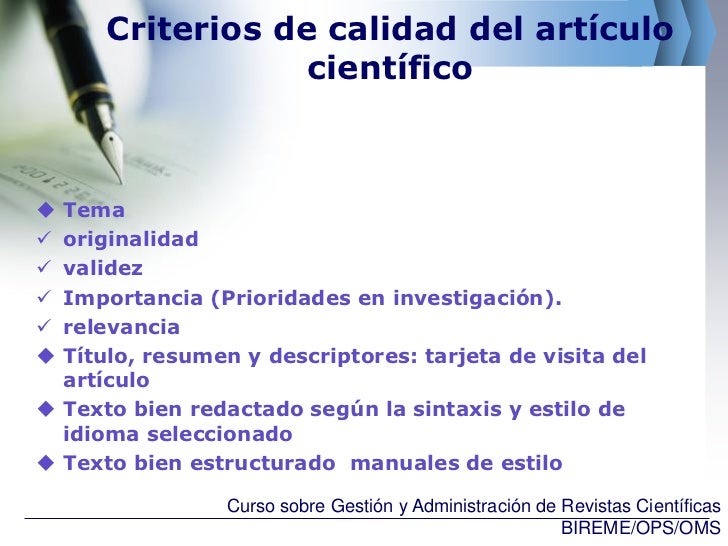 Criterios de calidad del artículo científico

◆ Tema
✓ originalidad
✓ validez
✓ Importancia (Prioridades en investigación).
✓ relevancia
◆ Título, resumen y descriptores: tarjeta de visita del artículo
◆ Texto bien redactado según la sintaxis y estilo de idioma seleccionado
◆ Texto bien estructurado manuales de estilo

Curso sobre Gestión y Administración de Revistas Científicas
BIREME/OPS/OMS